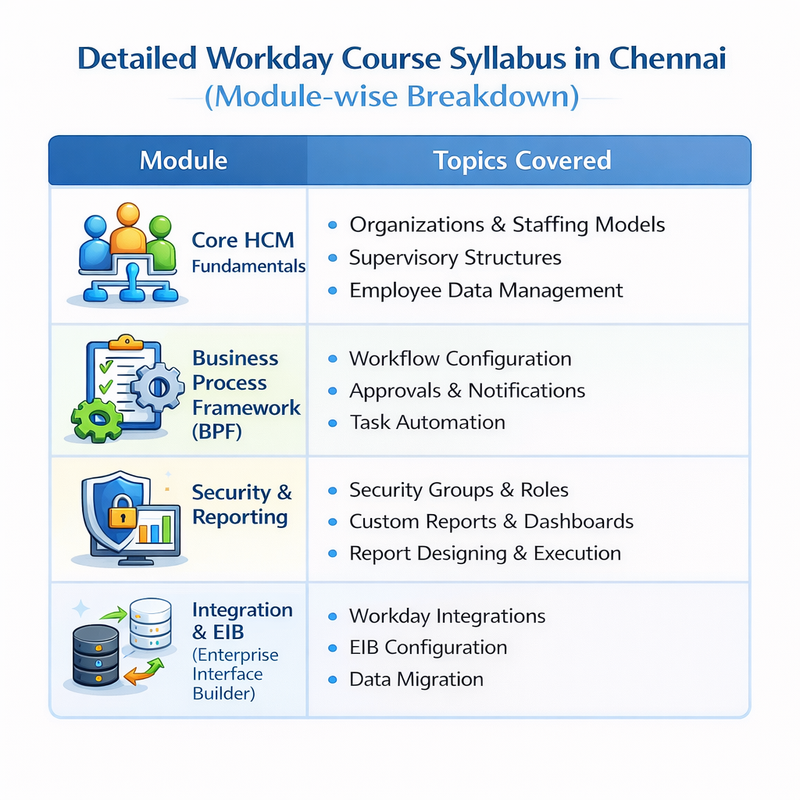 Detailed Workday Course Syllabus in Chennai
(Module-wise Breakdown)

| Module | Topics Covered |
|---|---|
| Core HCM Fundamentals | • Organizations & Staffing Models • Supervisory Structures • Employee Data Management |
| Business Process Framework (BPF) | • Workflow Configuration • Approvals & Notifications • Task Automation |
| Security & Reporting | • Security Groups & Roles • Custom Reports & Dashboards • Report Designing & Execution |
| Integration & EIB (Enterprise Interface Builder) | • Workday Integrations • EIB Configuration • Data Migration |